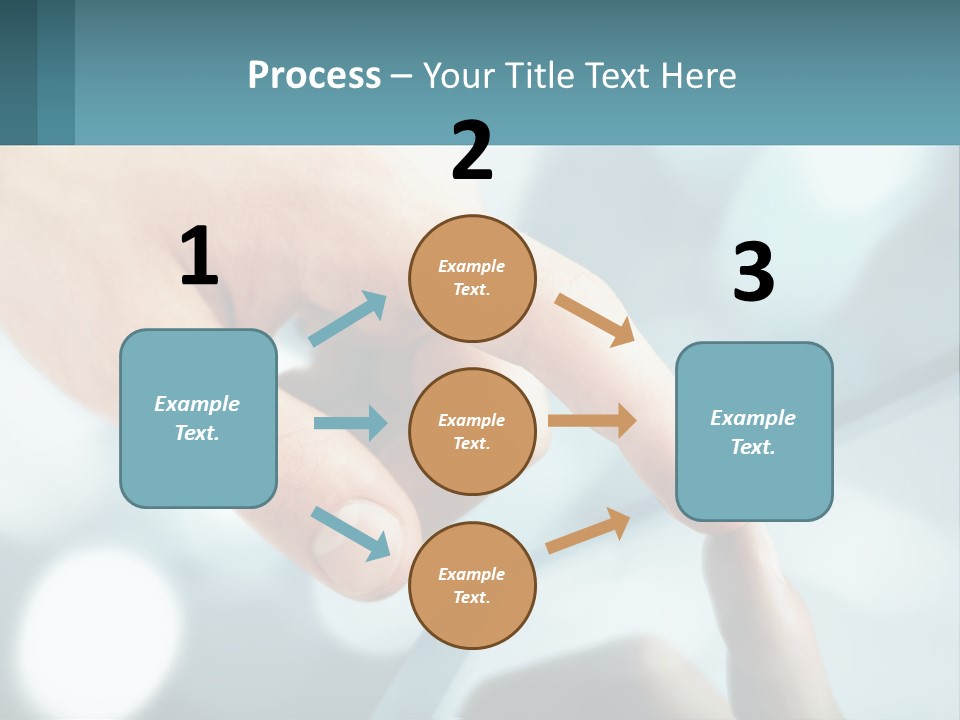 Process – Your Title Text Here

1

Example Text.

2

Example Text.

Example Text.

Example Text.

3

Example Text.